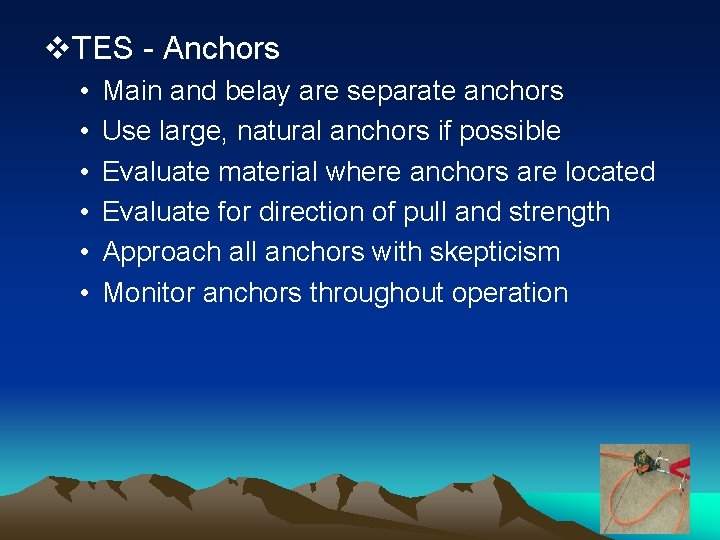 ❖TES - Anchors

• Main and belay are separate anchors
• Use large, natural anchors if possible
• Evaluate material where anchors are located
• Evaluate for direction of pull and strength
• Approach all anchors with skepticism
• Monitor anchors throughout operation